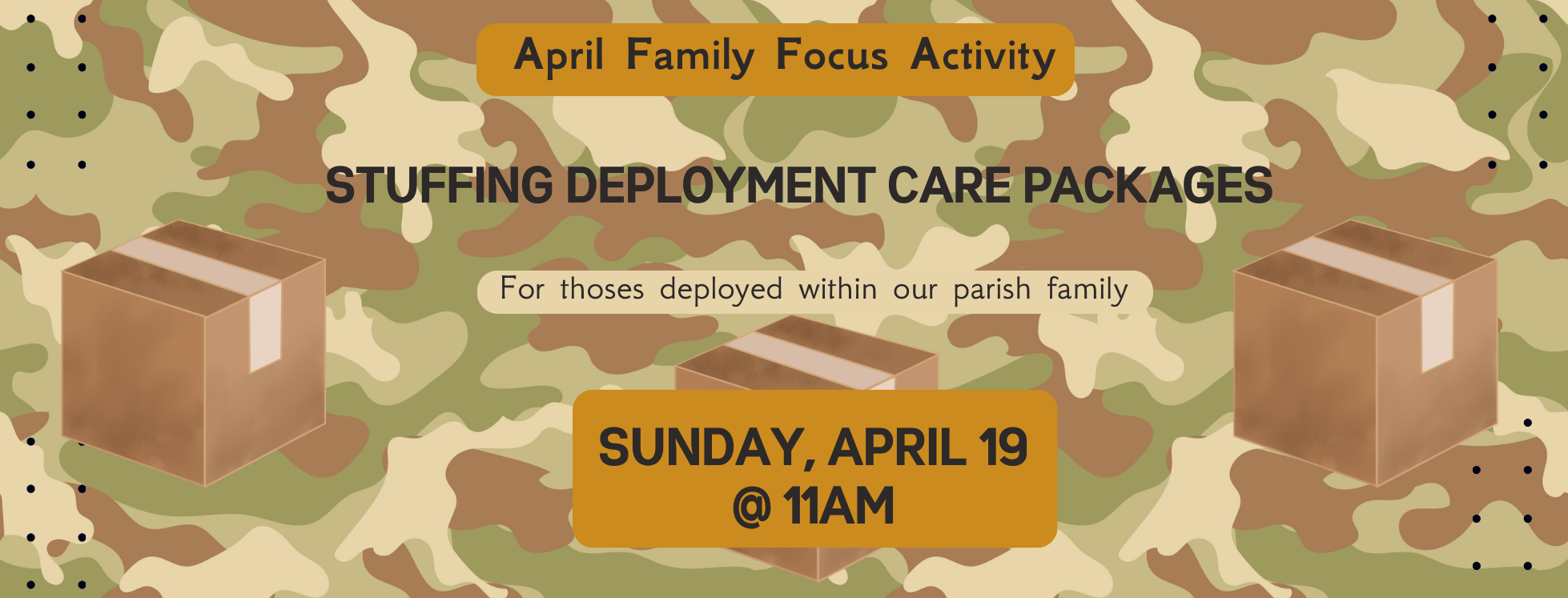 April Family Focus Activity

STUFFING DEPLOYMENT CARE PACKAGES

For thoses deployed within our parish family

SUNDAY, APRIL 19
@ 11AM